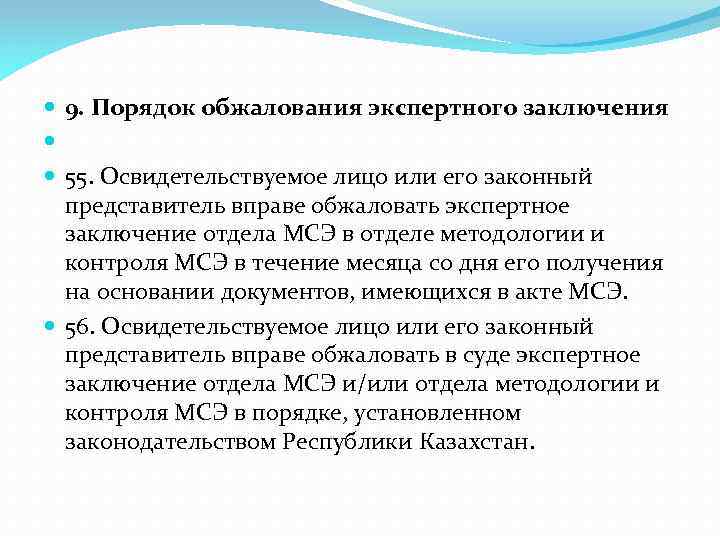 9. Порядок обжалования экспертного заключения

55. Освидетельствуемое лицо или его законный представитель вправе обжаловать экспертное заключение отдела МСЭ в отделе методологии и контроля МСЭ в течение месяца со дня его получения на основании документов, имеющихся в акте МСЭ.

56. Освидетельствуемое лицо или его законный представитель вправе обжаловать в суде экспертное заключение отдела МСЭ и/или отдела методологии и контроля МСЭ в порядке, установленном законодательством Республики Казахстан.